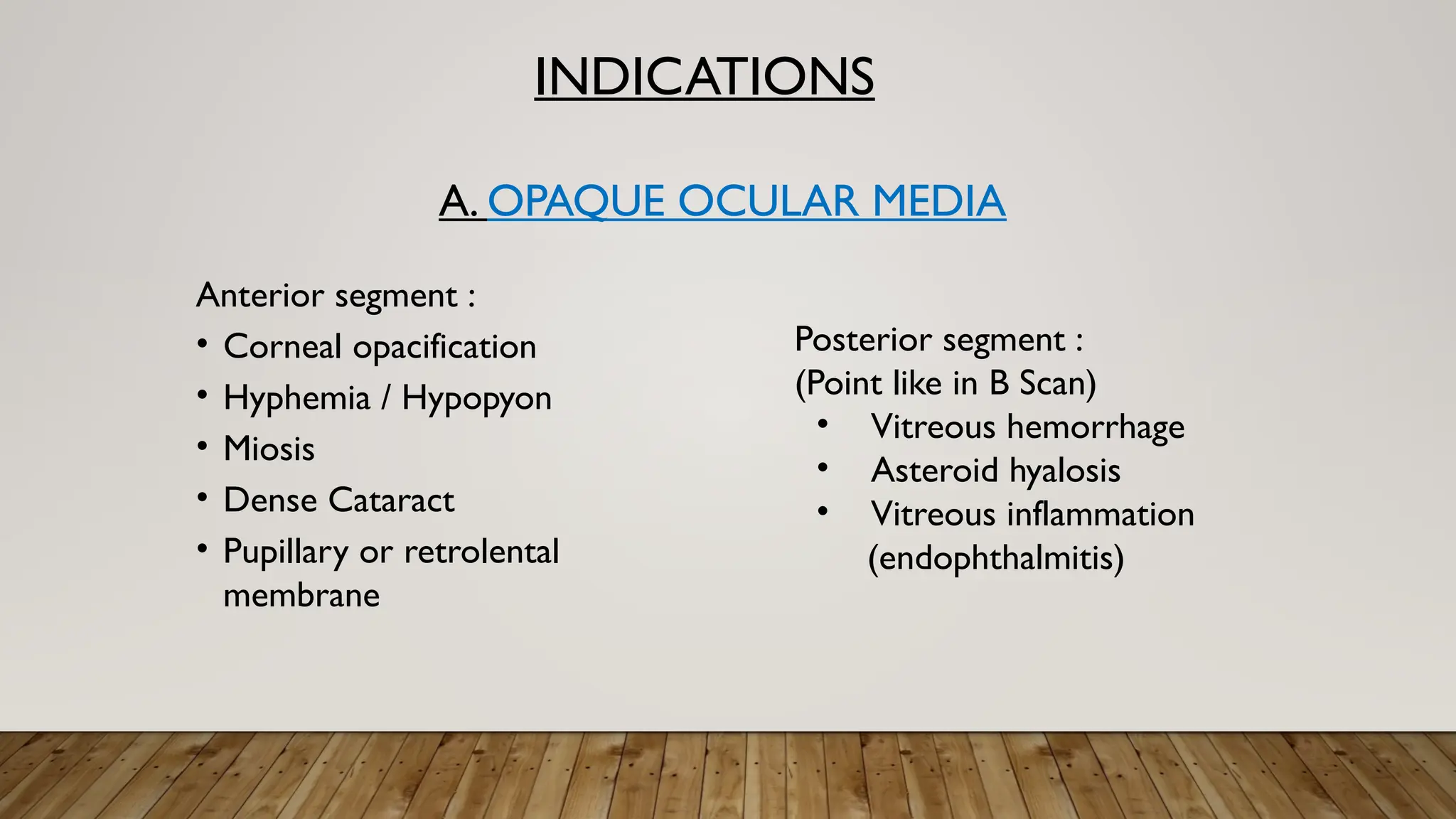 INDICATIONS

A. OPAQUE OCULAR MEDIA

Anterior segment :
• Corneal opacification
• Hyphemia / Hypopyon
• Miosis
• Dense Cataract
• Pupillary or retrolental membrane

Posterior segment :
(Point like in B Scan)
• Vitreous hemorrhage
• Asteroid hyalosis
• Vitreous inflammation (endophthalmitis)